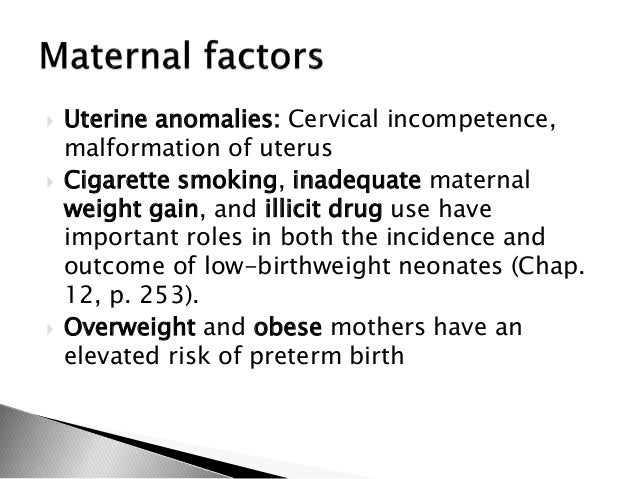 Maternal factors

Uterine anomalies: Cervical incompetence, malformation of uterus

Cigarette smoking, inadequate maternal weight gain, and illicit drug use have important roles in both the incidence and outcome of low-birthweight neonates (Chap. 12, p. 253).

Overweight and obese mothers have an elevated risk of preterm birth